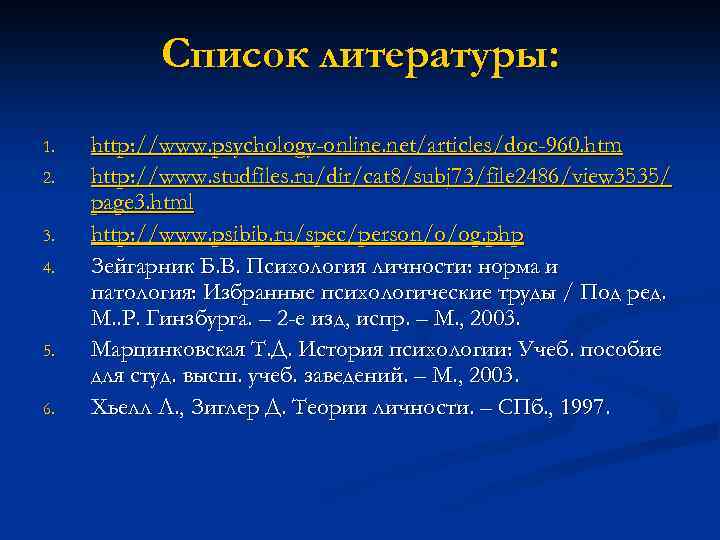 Список литературы:

1. http://www.psychology-online.net/articles/doc-960.htm
2. http://www.studfiles.ru/dir/cat8/subj73/file2486/view3535/page3.html
3. http://www.psibib.ru/spec/person/o/og.php
4. Зейгарник Б.В. Психология личности: норма и патология: Избранные психологические труды / Под ред. М..Р. Гинзбурга. – 2-е изд, испр. – М., 2003.
5. Марцинковская Т.Д. История психологии: Учеб. пособие для студ. высш. учеб. заведений. – М., 2003.
6. Хьелл Л., Зиглер Д. Теории личности. – СПб., 1997.